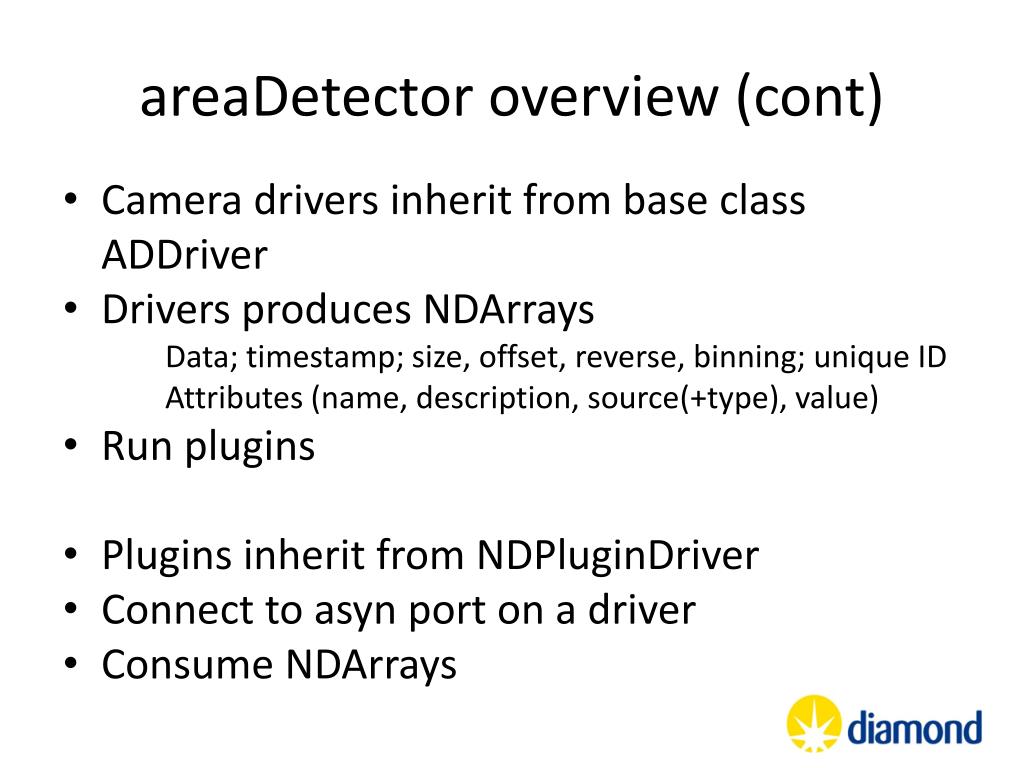 areaDetector overview (cont)

• Camera drivers inherit from base class ADDriver
• Drivers produces NDArrays
Data; timestamp; size, offset, reverse, binning; unique ID
Attributes (name, description, source(+type), value)
• Run plugins

• Plugins inherit from NDPluginDriver
• Connect to asyn port on a driver
• Consume NDArrays

diamond